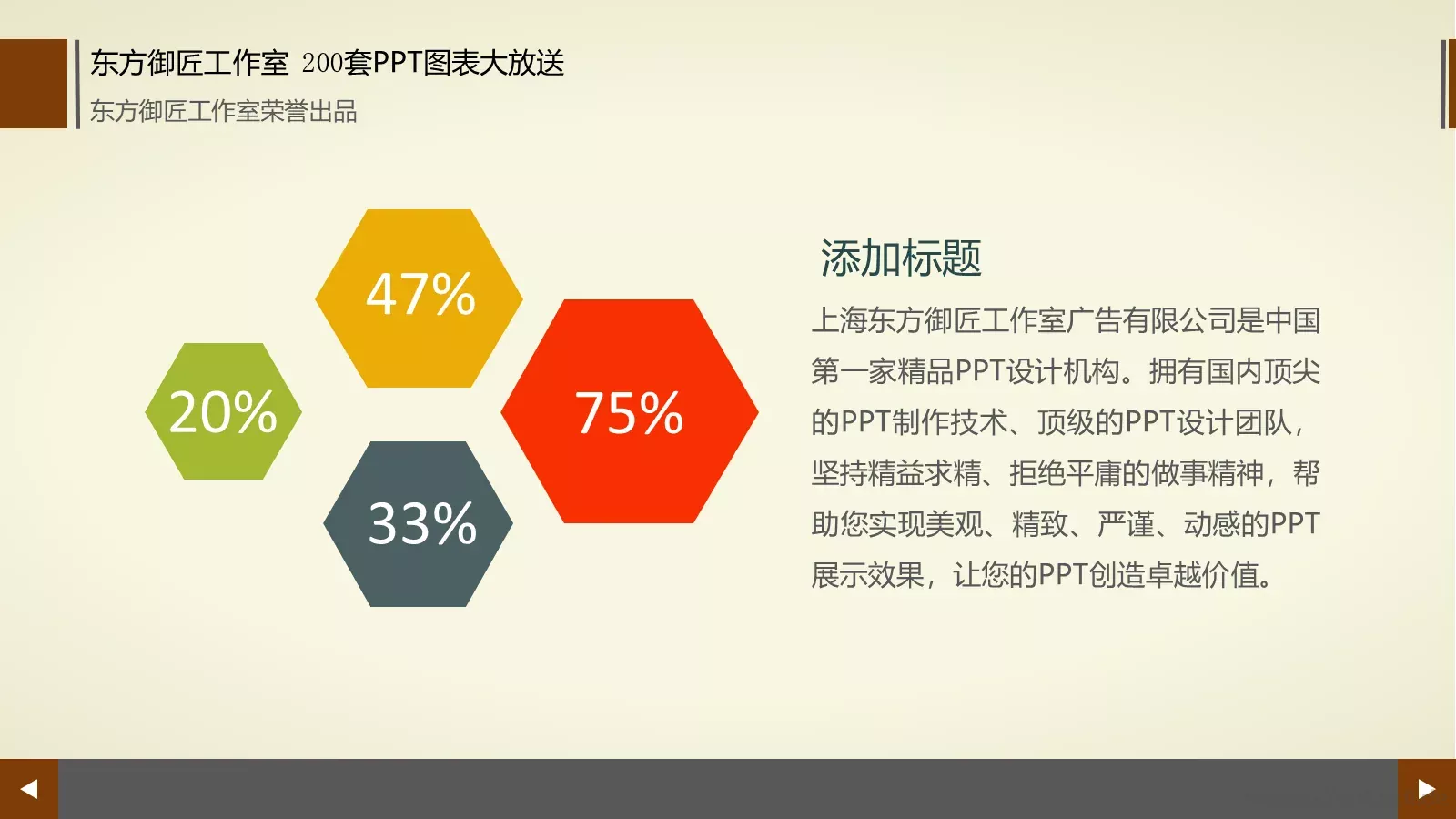 东方御匠工作室 200套PPT图表大放送

东方御匠工作室荣誉出品

47%

20%

75%

33%

添加标题

上海东方御匠工作室广告有限公司是中国第一家精品PPT设计机构。拥有国内顶尖的PPT制作技术、顶级的PPT设计团队，坚持精益求精、拒绝平庸的做事精神，帮助您实现美观、精致、严谨、动感的PPT展示效果，让您的PPT创造卓越价值。